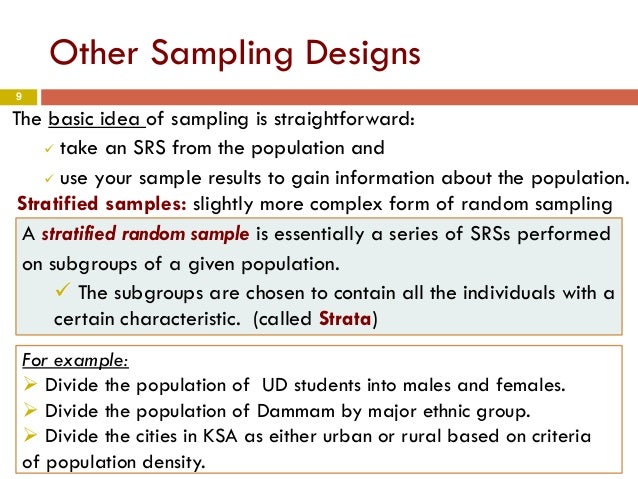 Other Sampling Designs

9

The basic idea of sampling is straightforward:

✓ take an SRS from the population and

✓ use your sample results to gain information about the population.

Stratified samples: slightly more complex form of random sampling

A stratified random sample is essentially a series of SRSs performed on subgroups of a given population.

✓ The subgroups are chosen to contain all the individuals with a certain characteristic. (called Strata)

For example:

➢ Divide the population of UD students into males and females.

➢ Divide the population of Dammam by major ethnic group.

➢ Divide the cities in KSA as either urban or rural based on criteria of population density.